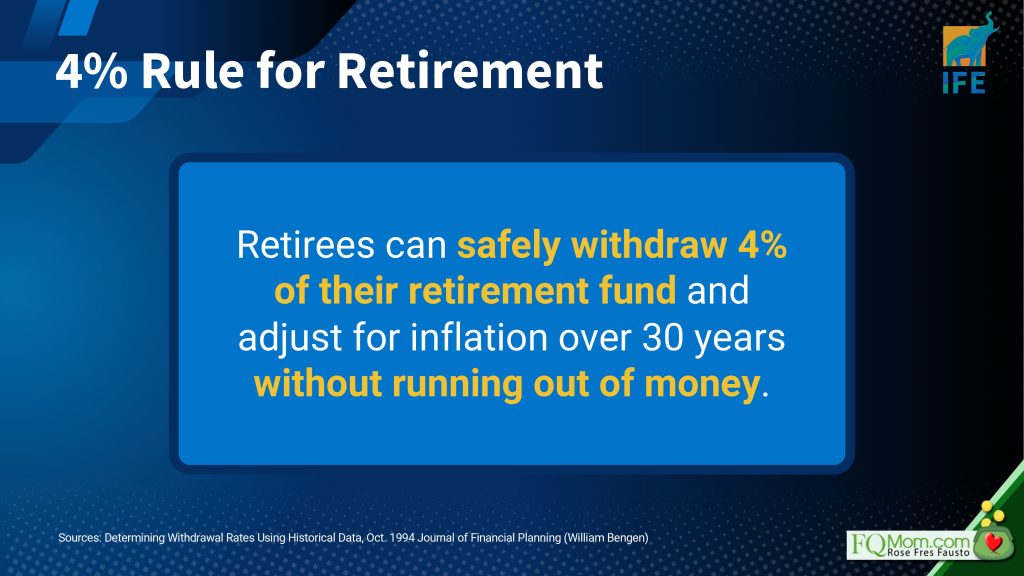 4% Rule for Retirement

IFE

Retirees can safely withdraw 4% of their retirement fund and adjust for inflation over 30 years without running out of money.

Sources: Determining Withdrawal Rates Using Historical Data, Oct. 1994 Journal of Financial Planning (William Bengen)

FQMom.com
Rose Fres Fausto